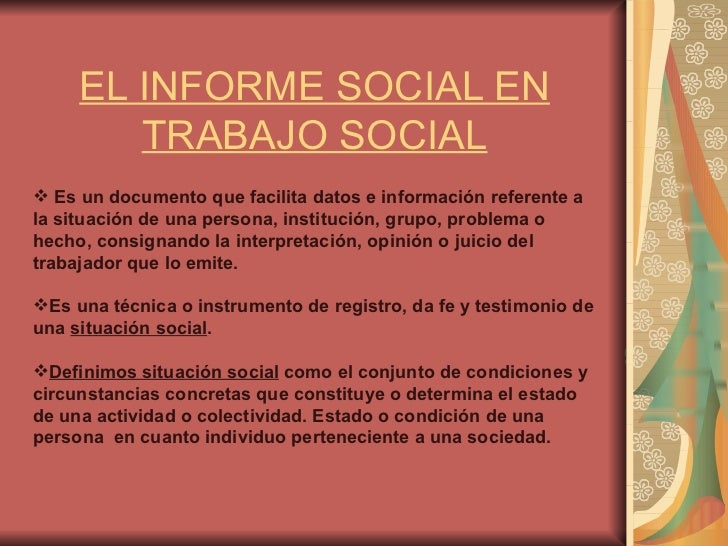 EL INFORME SOCIAL EN TRABAJO SOCIAL

❖ Es un documento que facilita datos e información referente a la situación de una persona, institución, grupo, problema o hecho, consignando la interpretación, opinión o juicio del trabajador que lo emite.

❖Es una técnica o instrumento de registro, da fe y testimonio de una situación social.

❖Definimos situación social como el conjunto de condiciones y circunstancias concretas que constituye o determina el estado de una actividad o colectividad. Estado o condición de una persona en cuanto individuo perteneciente a una sociedad.